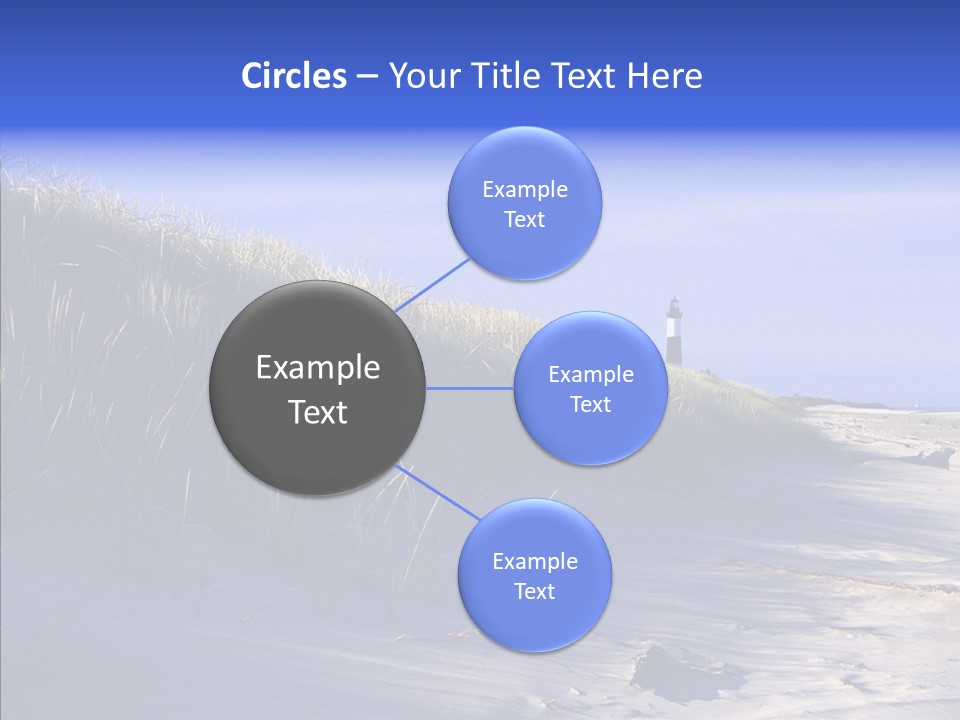 Circles – Your Title Text Here

Example Text

Example Text

Example Text

Example Text